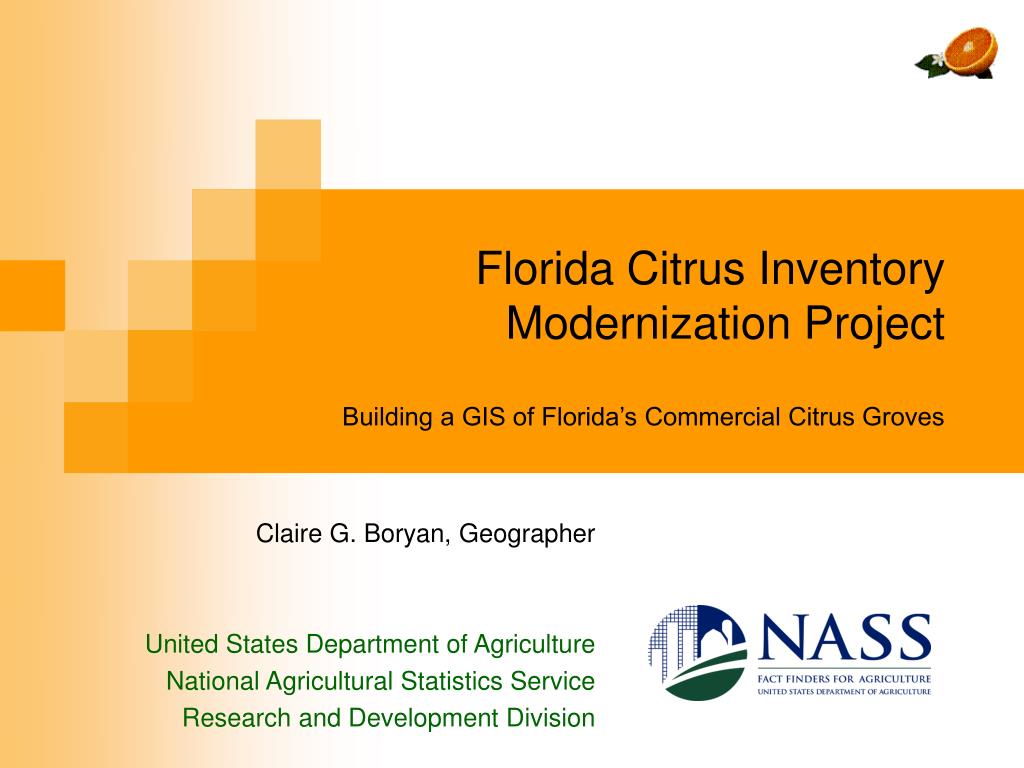 Florida Citrus Inventory Modernization Project

Building a GIS of Florida's Commercial Citrus Groves

Claire G. Boryan, Geographer

United States Department of Agriculture
National Agricultural Statistics Service
Research and Development Division

NASS
FACT FINDERS FOR AGRICULTURE
UNITED STATES DEPARTMENT OF AGRICULTURE